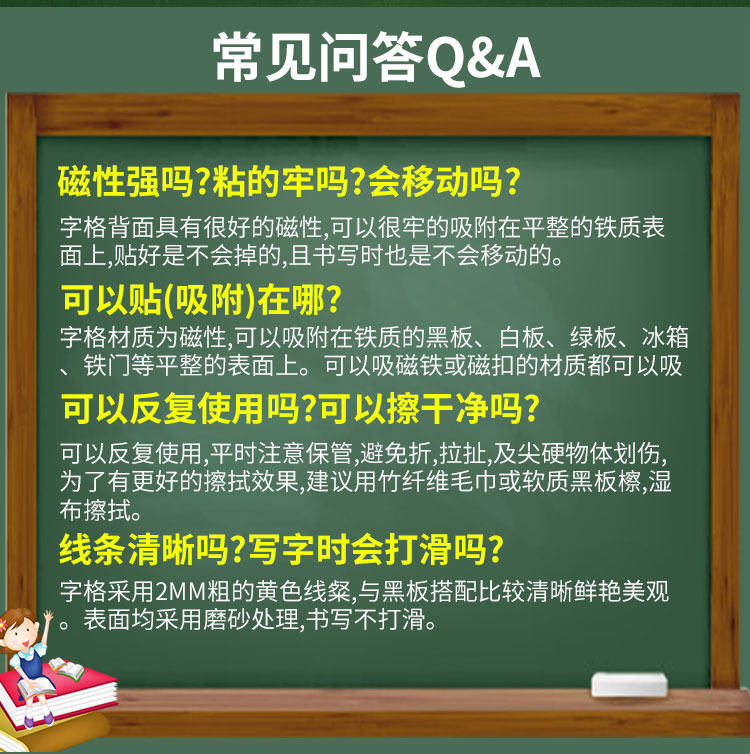 常见问答Q&A

磁性强吗?粘的牢吗?会移动吗?

字格背面具有很好的磁性,可以很牢的吸附在平整的铁质表面上,贴好是不会掉的,且书写时也是不会移动的。

可以贴(吸附)在哪?

字格材质为磁性,可以吸附在铁质的黑板、白板、绿板、冰箱、铁门等平整的表面上。可以吸磁铁或磁扣的材质都可以吸

可以反复使用吗?可以擦干净吗?

可以反复使用,平时注意保管,避免折,拉扯,及尖硬物体划伤,为了有更好的擦拭效果,建议用竹纤维毛巾或软质黑板檫,湿布擦拭。

线条清晰吗?写字时会打滑吗?

字格采用2MM粗的黄色线粲,与黑板搭配比较清晰鲜艳美观。表面均采用磨砂处理,书写不打滑。